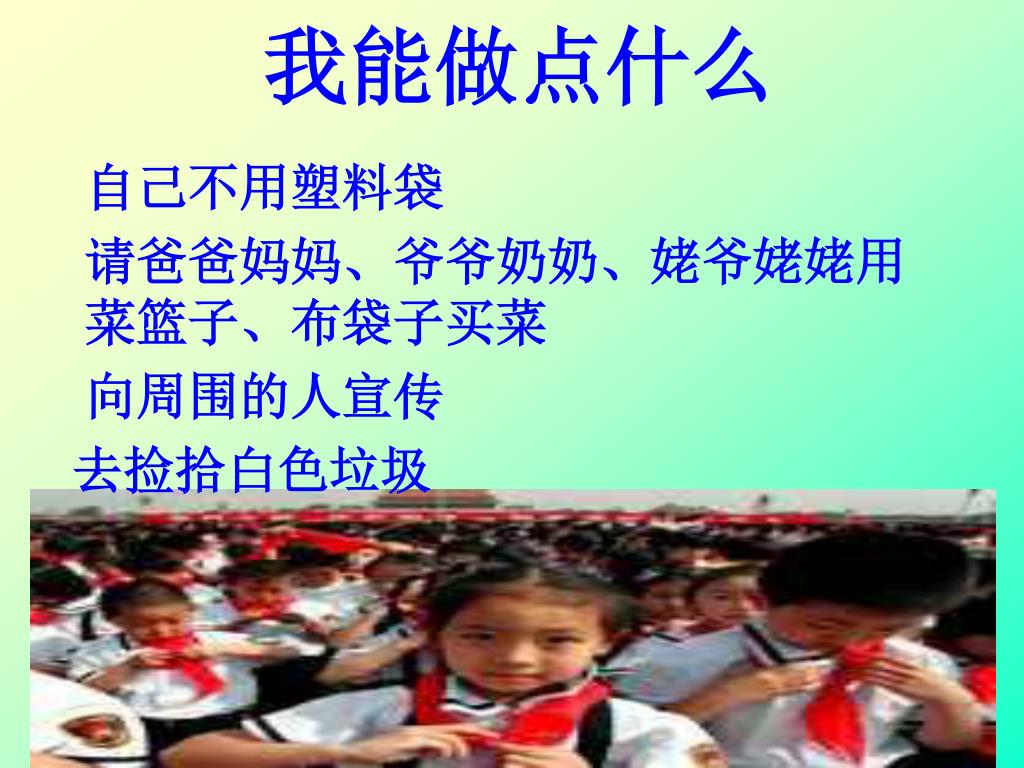 我能做点什么

自己不用塑料袋

请爸爸妈妈、爷爷奶奶、姥爷姥姥用菜篮子、布袋子买菜

向周围的人宣传

去捡拾白色垃圾